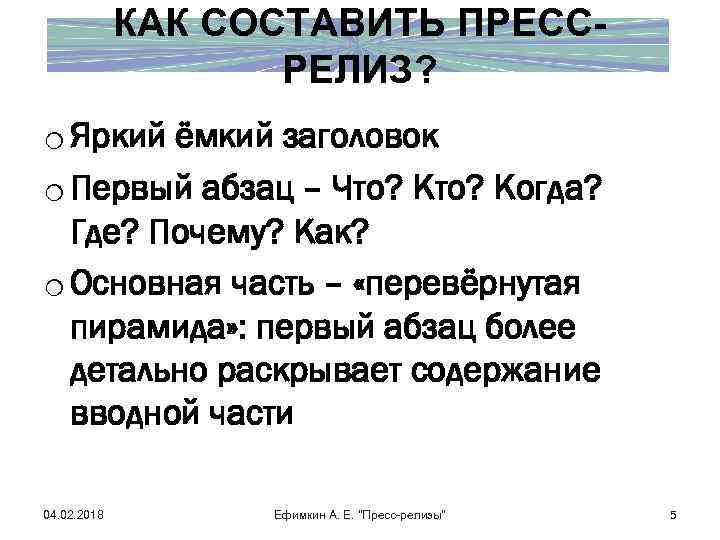 КАК СОСТАВИТЬ ПРЕСС-РЕЛИЗ?

○ Яркий ёмкий заголовок

○ Первый абзац – Что? Кто? Когда? Где? Почему? Как?

○ Основная часть – «перевёрнутая пирамида»: первый абзац более детально раскрывает содержание вводной части

04.02.2018 Ефимкин А. Е. "Пресс-релизы" 5